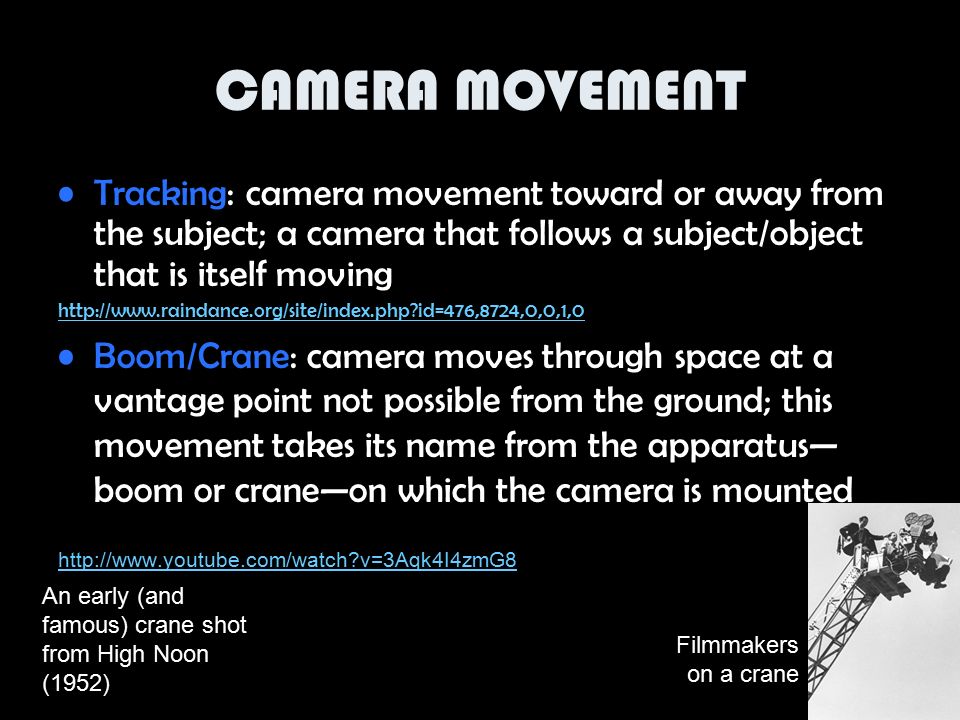 CAMERA MOVEMENT

• Tracking: camera movement toward or away from the subject; a camera that follows a subject/object that is itself moving

http://www.raindance.org/site/index.php?id=476,8724,0,0,1,0

• Boom/Crane: camera moves through space at a vantage point not possible from the ground; this movement takes its name from the apparatus—boom or crane—on which the camera is mounted

http://www.youtube.com/watch?v=3Aqk4I4zmG8

An early (and famous) crane shot from High Noon (1952)

Filmmakers on a crane